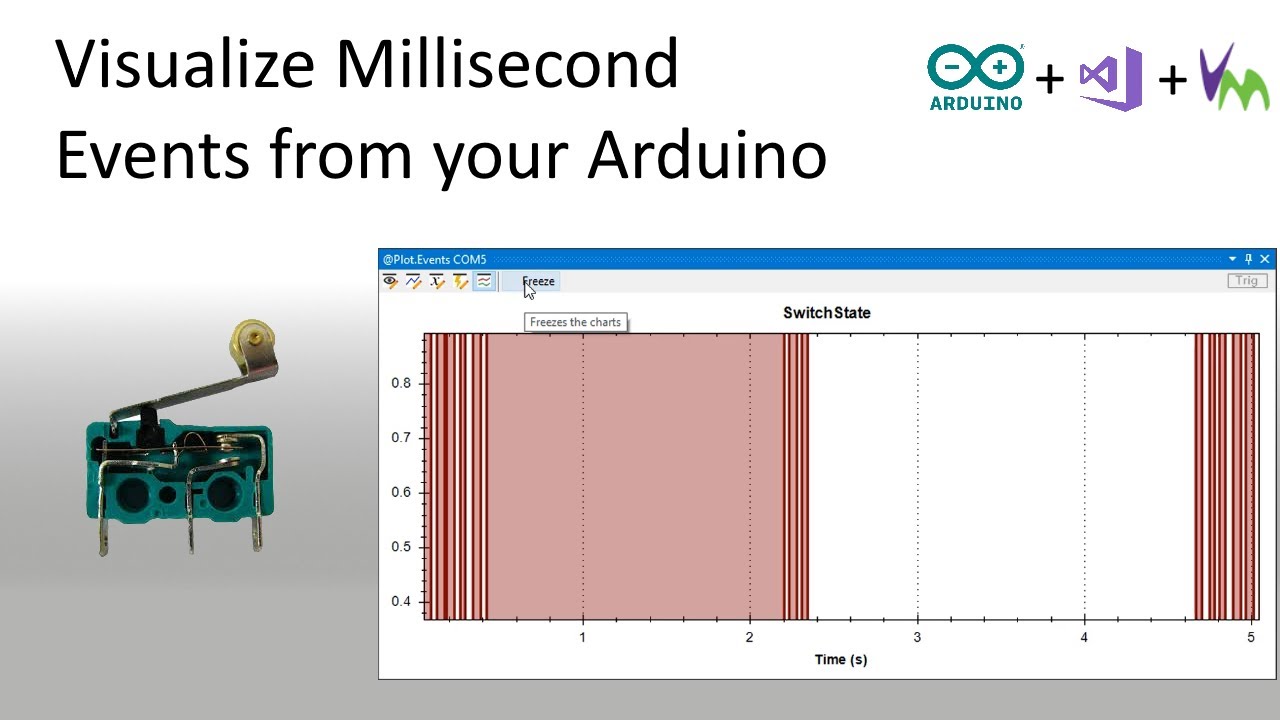 Visualize Millisecond Events from your Arduino

ARDUINO + +

@Plot.Events COM5

Freeze

Trig

Freezes the charts

SwitchState

0.8
0.7
0.6
0.5
0.4

1
2
3
4
5

Time (s)